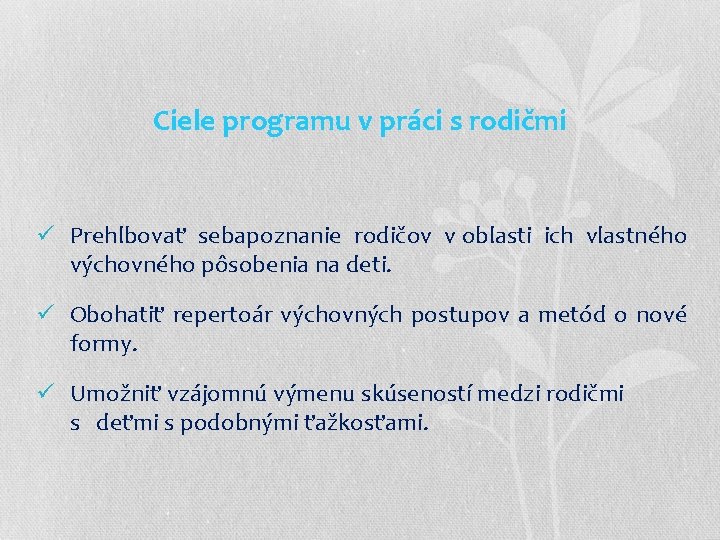 Ciele programu v práci s rodičmi

✓ Prehlbovať sebapoznanie rodičov v oblasti ich vlastného výchovného pôsobenia na deti.

✓ Obohatiť repertoár výchovných postupov a metód o nové formy.

✓ Umožniť vzájomnú výmenu skúseností medzi rodičmi s deťmi s podobnými ťažkosťami.